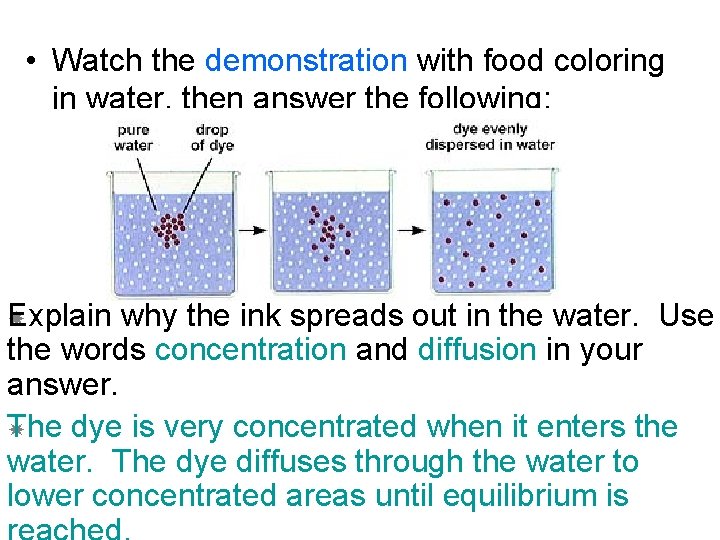 • Watch the demonstration with food coloring in water, then answer the following:

pure water

drop of dye

dye evenly dispersed in water

Explain why the ink spreads out in the water. Use the words concentration and diffusion in your answer.

The dye is very concentrated when it enters the water. The dye diffuses through the water to lower concentrated areas until equilibrium is reached.